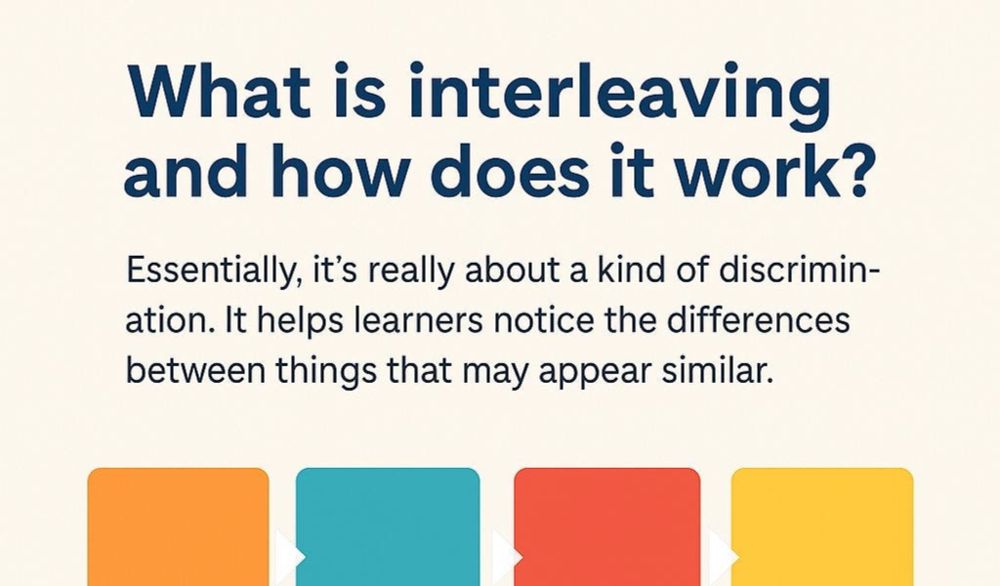 What is interleaving and how does it work?

Essentially, it's really about a kind of discrimination. It helps learners notice the differences between things that may appear similar.